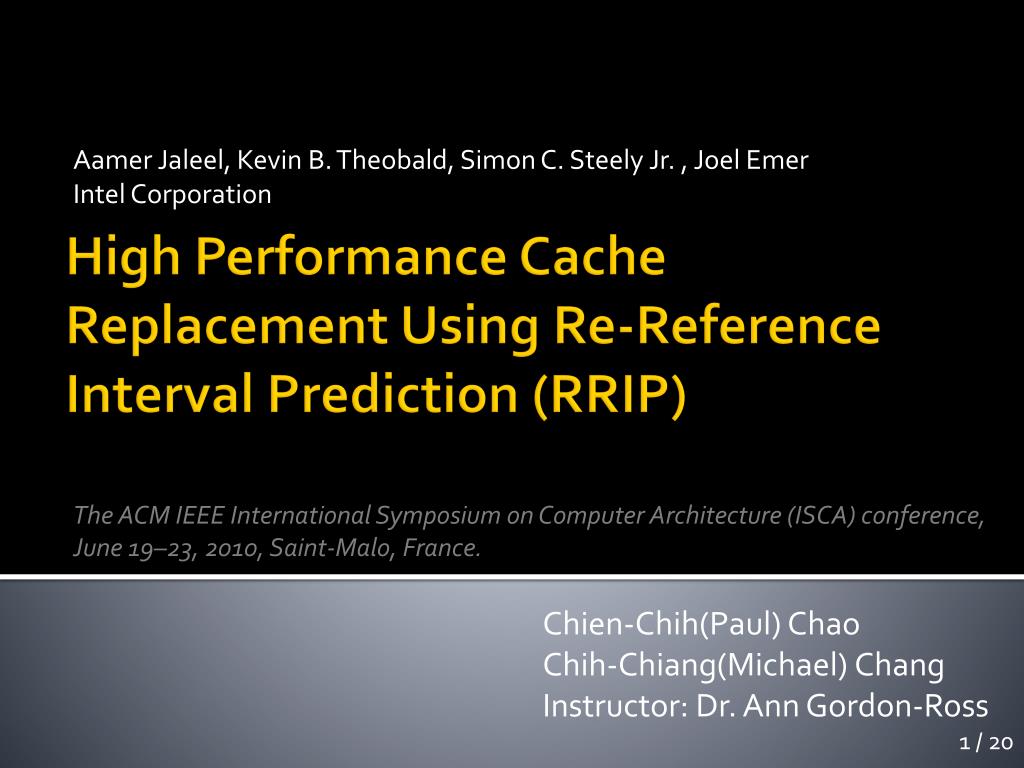 Aamer Jaleel, Kevin B. Theobald, Simon C. Steely Jr. , Joel Emer
Intel Corporation

High Performance Cache Replacement Using Re-Reference Interval Prediction (RRIP)

The ACM IEEE International Symposium on Computer Architecture (ISCA) conference, June 19–23, 2010, Saint-Malo, France.

Chien-Chih(Paul) Chao
Chih-Chiang(Michael) Chang
Instructor: Dr. Ann Gordon-Ross

1 / 20